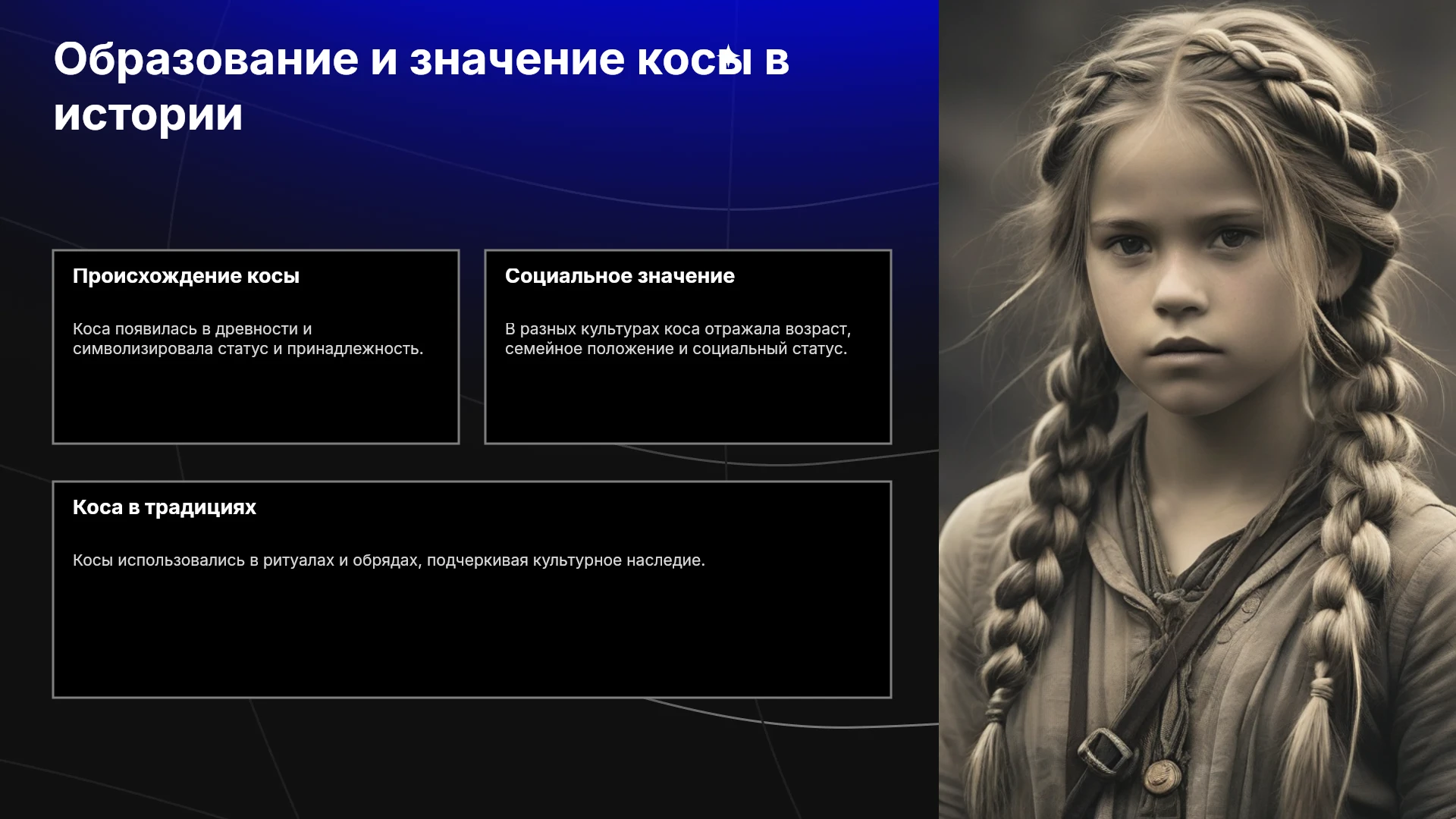 Образование и значение косы в истории

Происхождение косы

Коса появилась в древности и символизировала статус и принадлежность.

Социальное значение

В разных культурах коса отражала возраст, семейное положение и социальный статус.

Коса в традициях

Косы использовались в ритуалах и обрядах, подчеркивая культурное наследие.